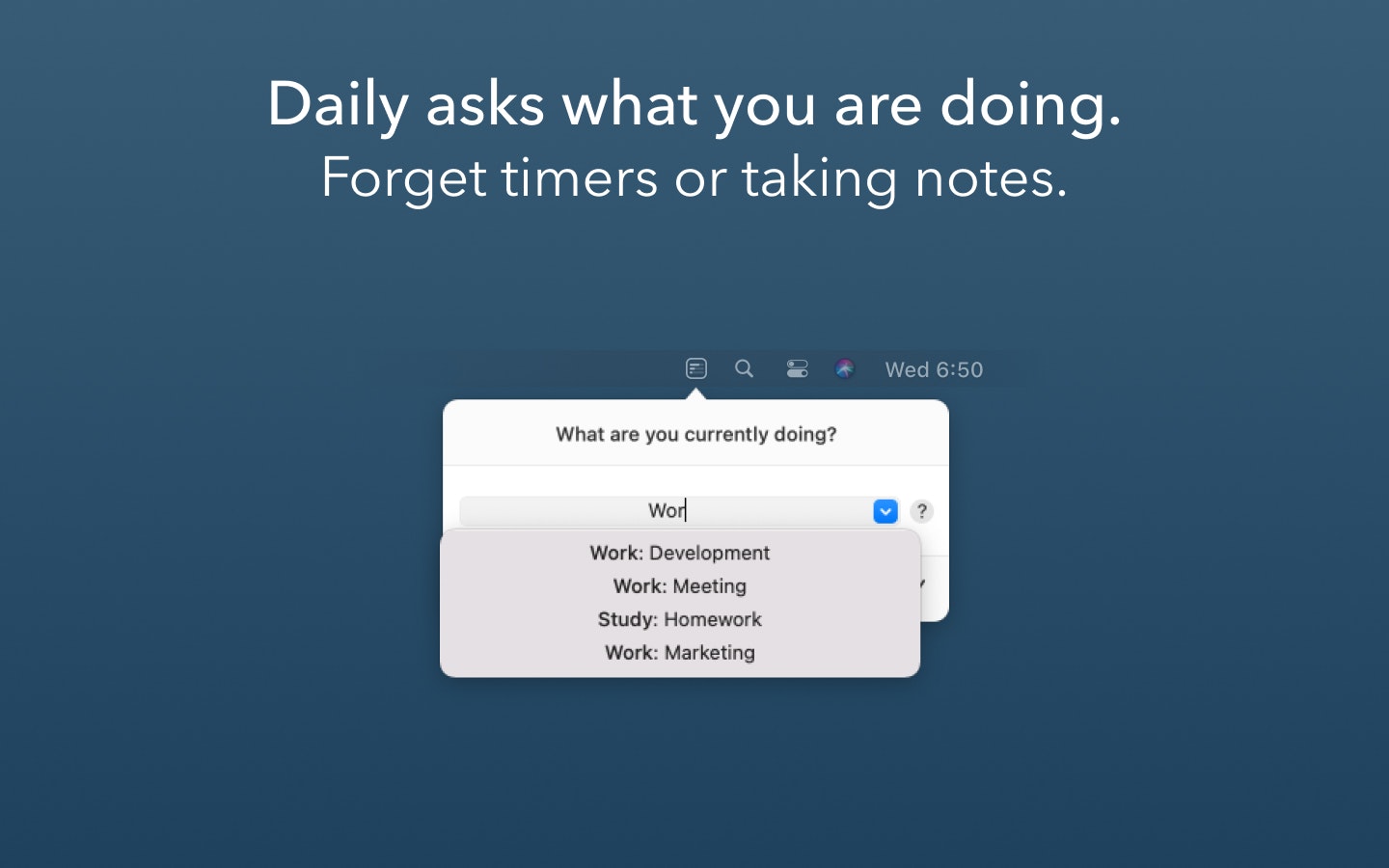 Daily asks what you are doing.
Forget timers or taking notes.

Wed 6:50

What are you currently doing?

Wor

?

Work: Development
Work: Meeting
Study: Homework
Work: Marketing